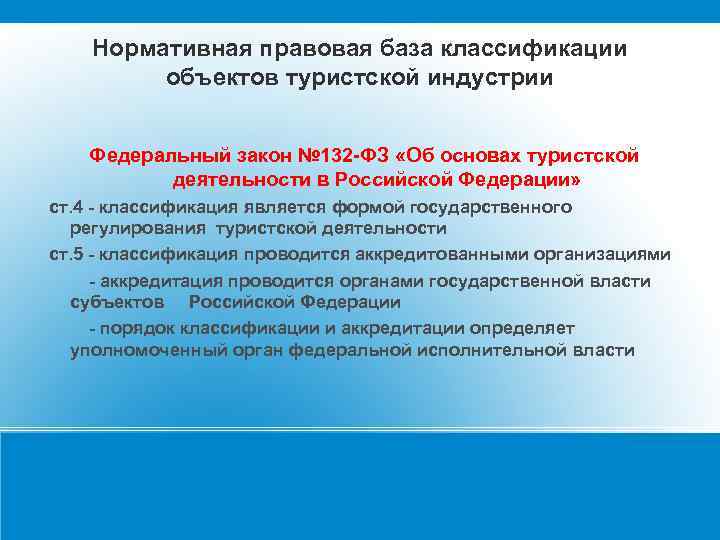 Нормативная правовая база классификации объектов туристской индустрии

Федеральный закон №132-ФЗ «Об основах туристской деятельности в Российской Федерации»

ст.4 - классификация является формой государственного регулирования туристской деятельности

ст.5 - классификация проводится аккредитованными организациями

- аккредитация проводится органами государственной власти субъектов Российской Федерации

- порядок классификации и аккредитации определяет уполномоченный орган федеральной исполнительной власти